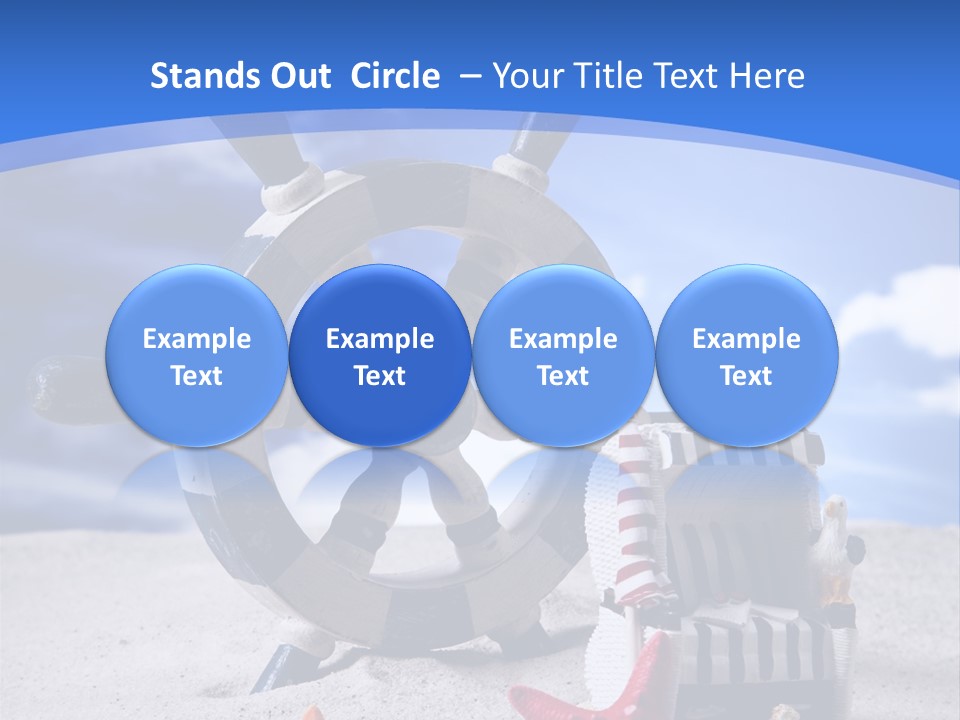 Stands Out Circle – Your Title Text Here

Example Text

Example Text

Example Text

Example Text